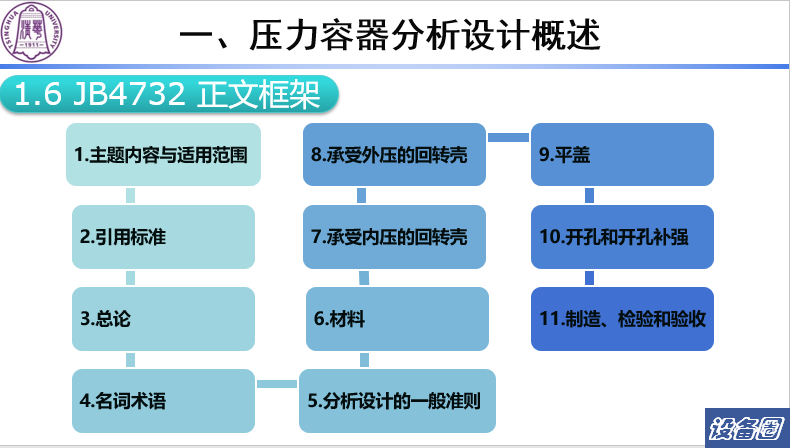 TSINGHUA UNIVERSITY 1911

一、压力容器分析设计概述

1.6 JB4732 正文框架

1.主题内容与适用范围

2.引用标准

3.总论

4.名词术语

5.分析设计的一般准则

6.材料

7.承受内压的回转壳

8.承受外压的回转壳

9.平盖

10.开孔和开孔补强

11.制造、检验和验收

设备圈